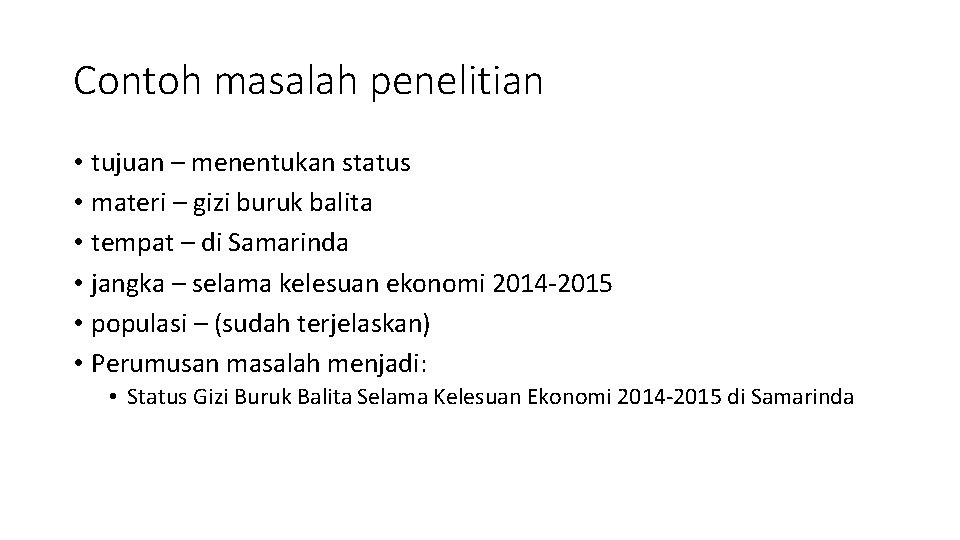 Contoh masalah penelitian

• tujuan – menentukan status
• materi – gizi buruk balita
• tempat – di Samarinda
• jangka – selama kelesuan ekonomi 2014-2015
• populasi – (sudah terjelaskan)
• Perumusan masalah menjadi:
  • Status Gizi Buruk Balita Selama Kelesuan Ekonomi 2014-2015 di Samarinda